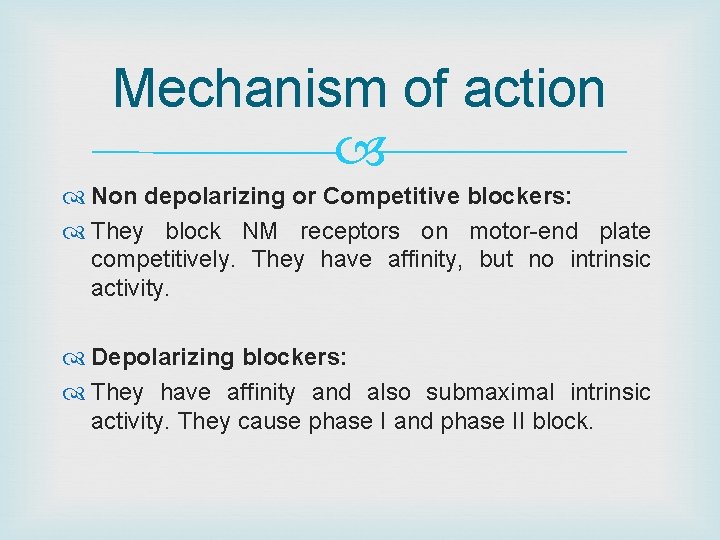 Mechanism of action

Non depolarizing or Competitive blockers:

They block NM receptors on motor-end plate competitively. They have affinity, but no intrinsic activity.

Depolarizing blockers:

They have affinity and also submaximal intrinsic activity. They cause phase I and phase II block.